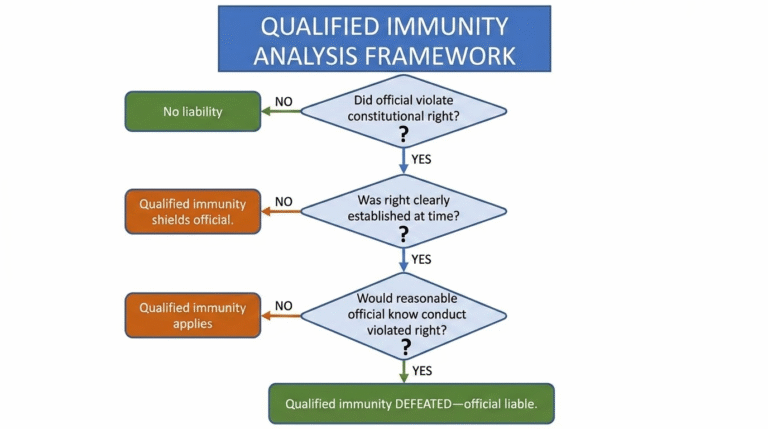 QUALIFIED IMMUNITY ANALYSIS FRAMEWORK

Did official violate constitutional right?
?

NO

No liability

YES

Was right clearly established at time?
?

NO

Qualified immunity shields official.

YES

Would reasonable official know conduct violated right?
?

NO

Qualified immunity applies

YES

Qualified immunity DEFEATED—official liable.